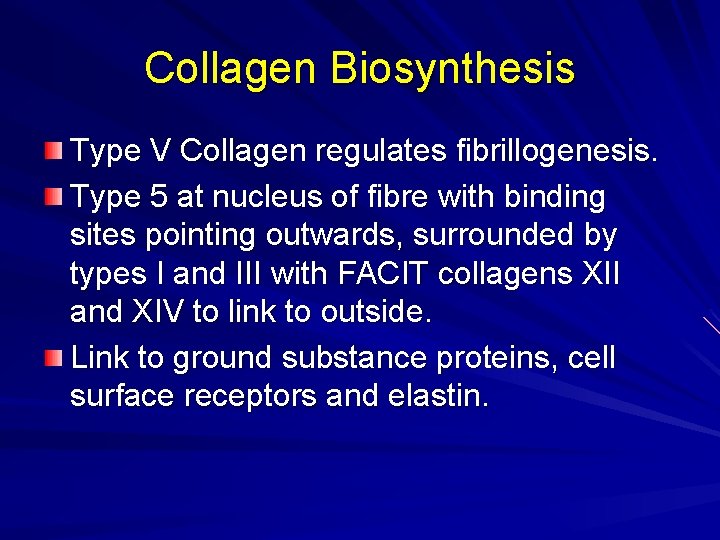 Collagen Biosynthesis

Type V Collagen regulates fibrillogenesis.

Type 5 at nucleus of fibre with binding sites pointing outwards, surrounded by types I and III with FACIT collagens XII and XIV to link to outside.

Link to ground substance proteins, cell surface receptors and elastin.